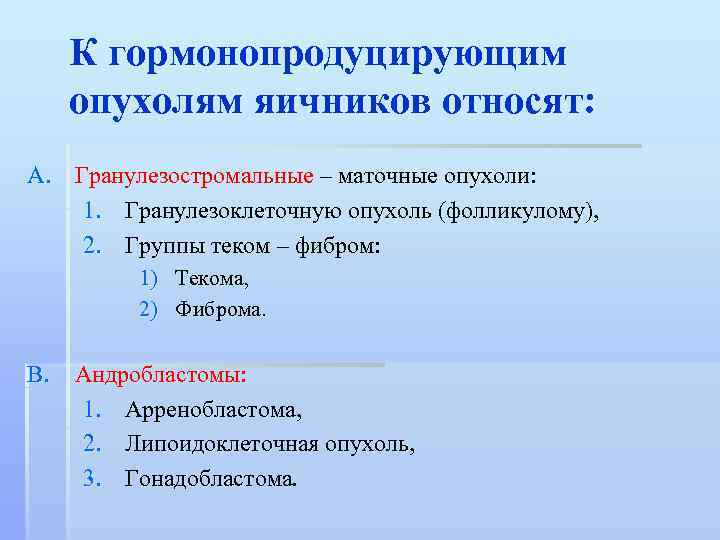 К гормонопродуцирующим опухолям яичников относят:

A. Гранулезостромальные – маточные опухоли:
1. Гранулезоклеточную опухоль (фолликулому),
2. Группы теком – фибром:
1) Текома,
2) Фиброма.

B. Андробластомы:
1. Арренобластома,
2. Липоидоклеточная опухоль,
3. Гонадобластома.